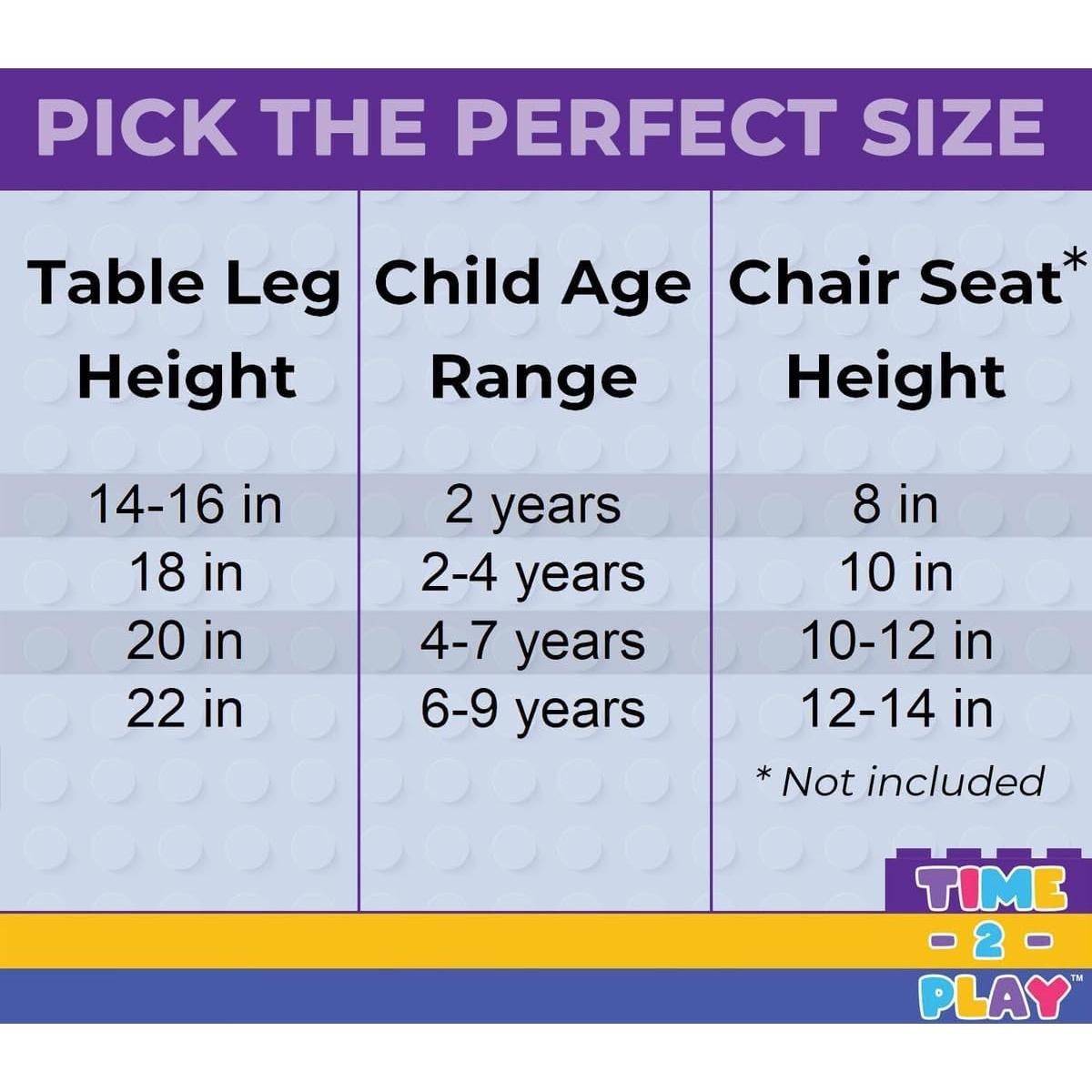 PICK THE PERFECT SIZE

| Table Leg Height | Child Age Range | Chair Seat* Height |
|---|---|---|
| 14-16 in | 2 years | 8 in |
| 18 in | 2-4 years | 10 in |
| 20 in | 4-7 years | 10-12 in |
| 22 in | 6-9 years | 12-14 in |

* Not included

TIME - 2 - PLAY™